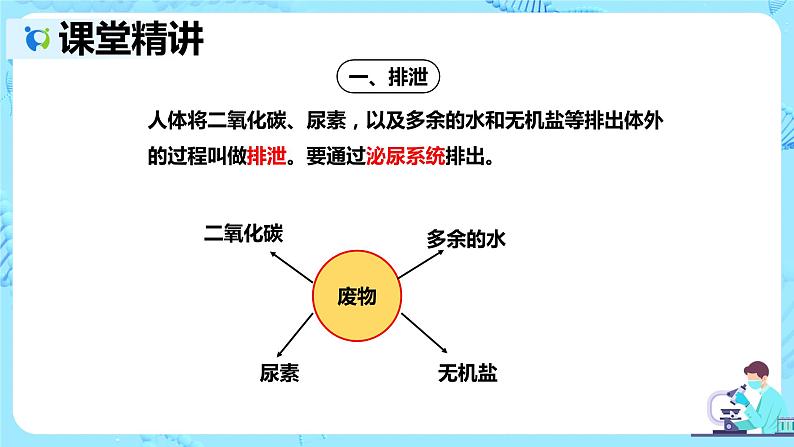 课堂精讲

一、排泄

人体将二氧化碳、尿素，以及多余的水和无机盐等排出体外的过程叫做排泄。要通过泌尿系统排出。

二氧化碳

多余的水

废物

尿素

无机盐